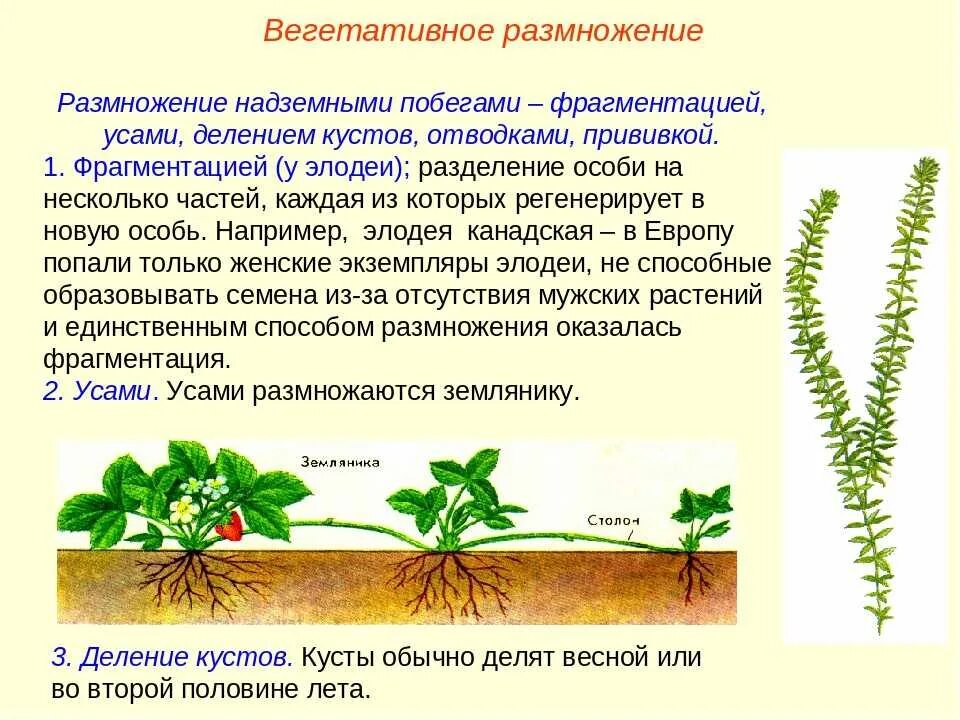 Вегетативное размножение

Размножение надземными побегами – фрагментацией, усами, делением кустов, отводками, прививкой.

1. Фрагментацией (у элодеи); разделение особи на несколько частей, каждая из которых регенерирует в новую особь. Например, элодея канадская – в Европу попали только женские экземпляры элодеи, не способные образовывать семена из-за отсутствия мужских растений и единственным способом размножения оказалась фрагментация.

2. Усами. Усами размножаются землянику.

Земляника

Столон

3. Деление кустов. Кусты обычно делят весной или во второй половине лета.